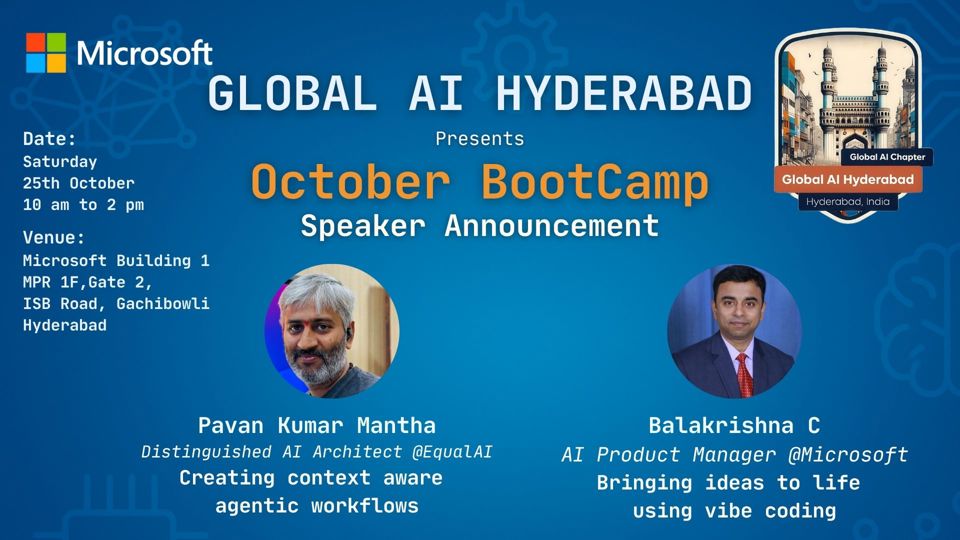 Microsoft

GLOBAL AI HYDERABAD

Presents

October BootCamp

Speaker Announcement

Global AI Chapter
Global AI Hyderabad
Hyderabad, India

Date:
Saturday
25th October
10 am to 2 pm

Venue:
Microsoft Building 1
MPR 1F,Gate 2,
ISB Road, Gachibowli
Hyderabad

Pavan Kumar Mantha
Distinguished AI Architect @EqualAI
Creating context aware agentic workflows

Balakrishna C
AI Product Manager @Microsoft
Bringing ideas to life using vibe coding